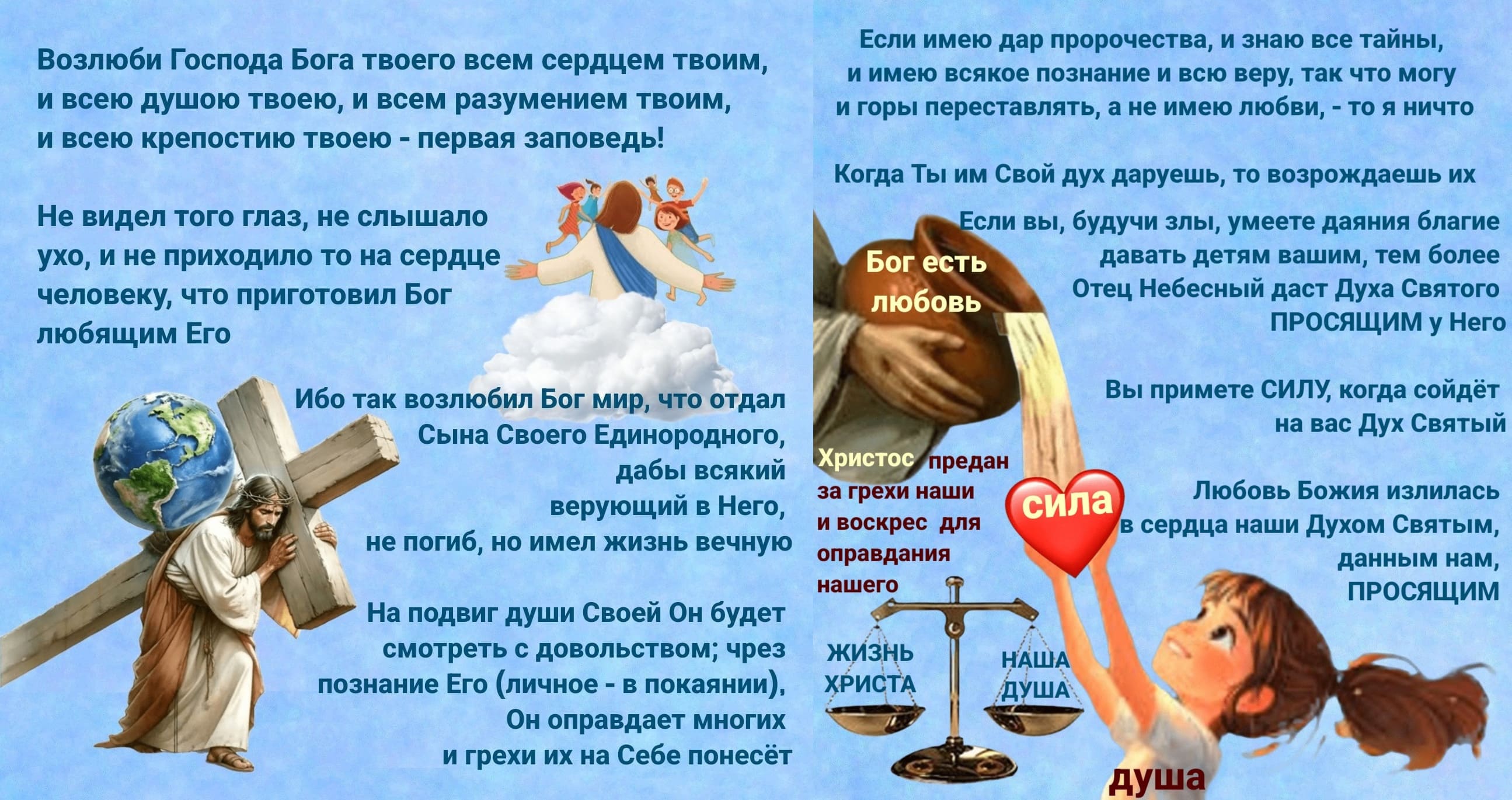 Возлюби Господа Бога твоего всем сердцем твоим, и всею душою твоею, и всем разумением твоим, и всею крепостию твоею - первая заповедь!

Не видел того глаз, не слышало ухо, и не приходило то на сердце человеку, что приготовил Бог любящим Его

Ибо так возлюбил Бог мир, что отдал Сына Своего Единородного, дабы всякий верующий в Него, не погиб, но имел жизнь вечную

На подвиг души Своей Он будет смотреть с довольством; чрез познание Его (личное - в покаянии), Он оправдает многих и грехи их на Себе понесёт

Если имею дар пророчества, и знаю все тайны, и имею всякое познание и всю веру, так что могу и горы переставлять, а не имею любви, - то я ничто

Когда Ты им Свой дух даруешь, то возрождаешь их

Если вы, будучи злы, умеете даяния благие давать детям вашим, тем более Отец Небесный даст Духа Святого ПРОСЯЩИМ у Него

Бог есть любовь

Вы примете СИЛУ, когда сойдёт на вас Дух Святый

Христос предан за грехи наши и воскрес для оправдания нашего

сила

Любовь Божия излилась в сердца наши Духом Святым, данным нам, ПРОСЯЩИМ

ЖИЗНЬ ХРИСТА

НАША ДУША

душа